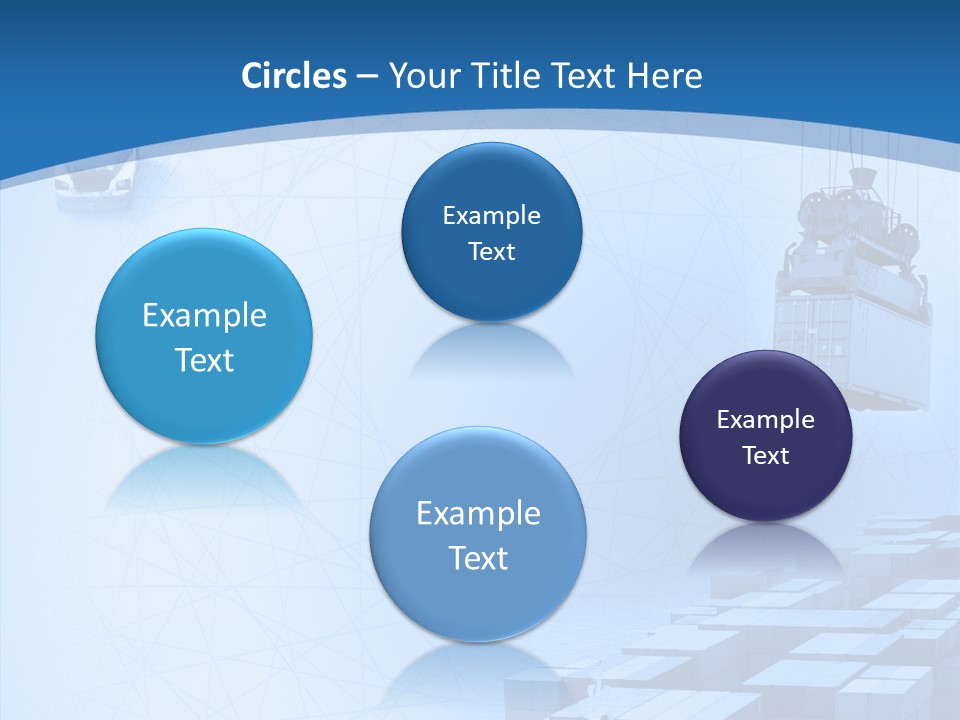 Circles – Your Title Text Here

Example Text

Example Text

Example Text

Example Text